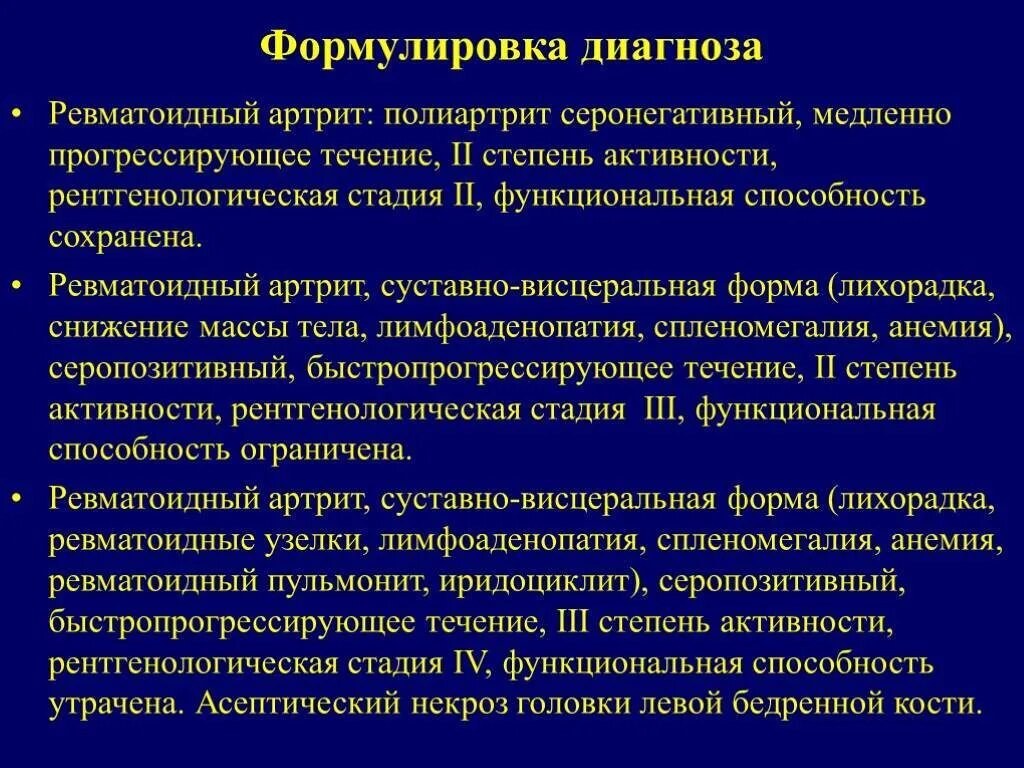 Формулировка диагноза

• Ревматоидный артрит: полиартрит серонегативный, медленно прогрессирующее течение, II степень активности, рентгенологическая стадия II, функциональная способность сохранена.

• Ревматоидный артрит, суставно-висцеральная форма (лихорадка, снижение массы тела, лимфоаденопатия, спленомегалия, анемия), серопозитивный, быстропрогрессирующее течение, II степень активности, рентгенологическая стадия III, функциональная способность ограничена.

• Ревматоидный артрит, суставно-висцеральная форма (лихорадка, ревматоидные узелки, лимфоаденопатия, спленомегалия, анемия, ревматоидный пульмонит, иридоциклит), серопозитивный, быстропрогрессирующее течение, III степень активности, рентгенологическая стадия IV, функциональная способность утрачена. Асептический некроз головки левой бедренной кости.